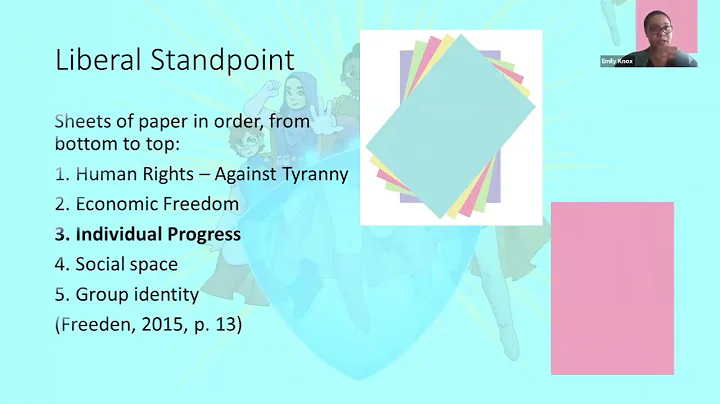 Liberal Standpoint

Sheets of paper in order, from bottom to top:

1. Human Rights – Against Tyranny
2. Economic Freedom
3. Individual Progress
4. Social space
5. Group identity

(Freeden, 2015, p. 13)

Emily Knox